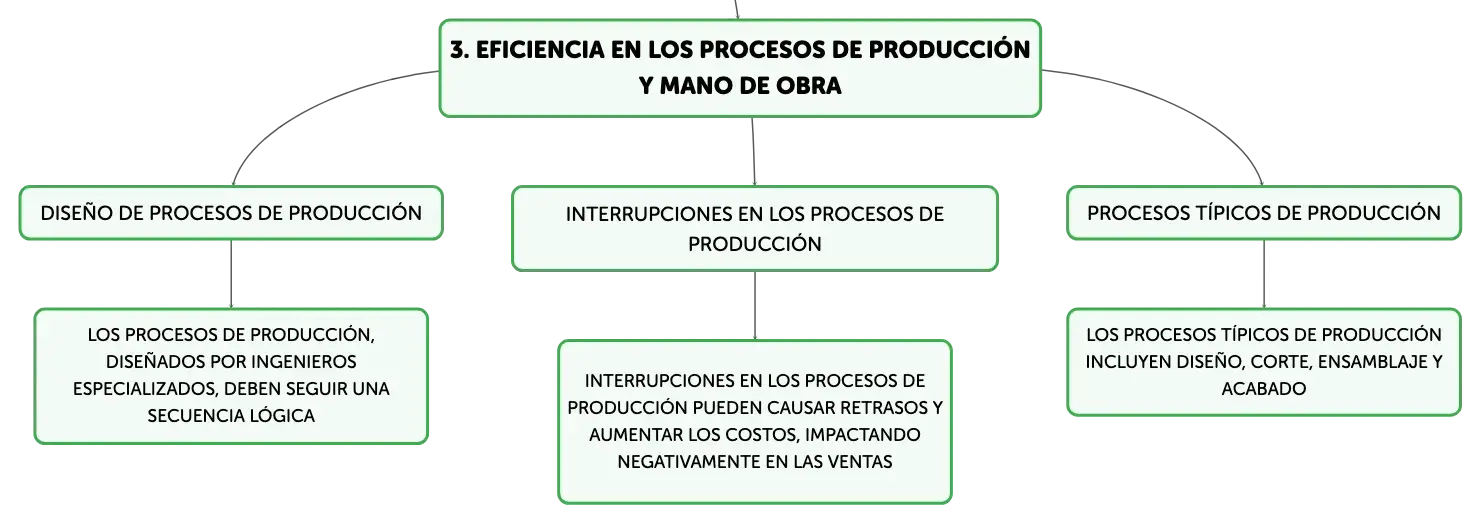 3. EFICIENCIA EN LOS PROCESOS DE PRODUCCIÓN Y MANO DE OBRA

DISEÑO DE PROCESOS DE PRODUCCIÓN

LOS PROCESOS DE PRODUCCIÓN, DISEÑADOS POR INGENIEROS ESPECIALIZADOS, DEBEN SEGUIR UNA SECUENCIA LÓGICA

INTERRUPCIONES EN LOS PROCESOS DE PRODUCCIÓN

INTERRUPCIONES EN LOS PROCESOS DE PRODUCCIÓN PUEDEN CAUSAR RETRASOS Y AUMENTAR LOS COSTOS, IMPACTANDO NEGATIVAMENTE EN LAS VENTAS

PROCESOS TÍPICOS DE PRODUCCIÓN

LOS PROCESOS TÍPICOS DE PRODUCCIÓN INCLUYEN DISEÑO, CORTE, ENSAMBLAJE Y ACABADO